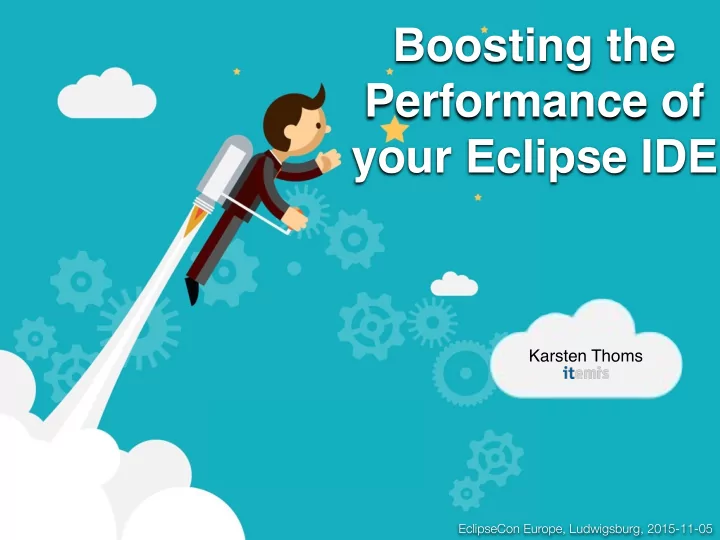 Boosting the Performance of your Eclipse IDE

Karsten Thoms
itemis

EclipseCon Europe, Ludwigsburg, 2015-11-05